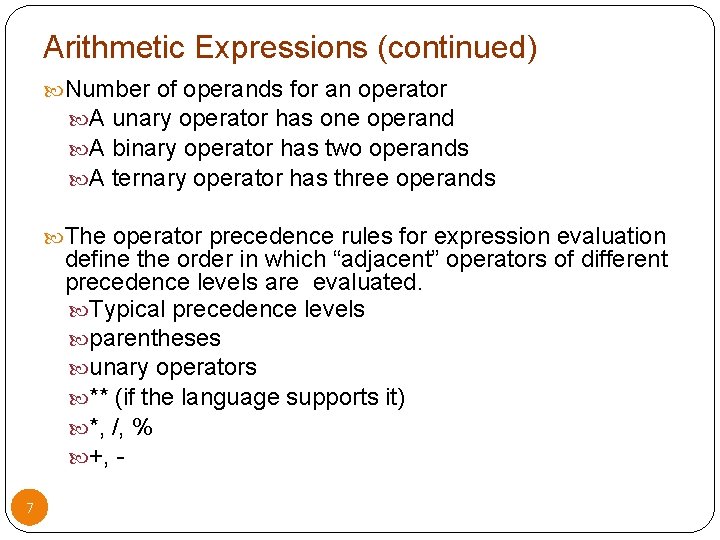 Arithmetic Expressions (continued)

Number of operands for an operator

A unary operator has one operand

A binary operator has two operands

A ternary operator has three operands

The operator precedence rules for expression evaluation define the order in which “adjacent” operators of different precedence levels are evaluated.

Typical precedence levels

parentheses

unary operators

** (if the language supports it)

*, /, %

+, -

7